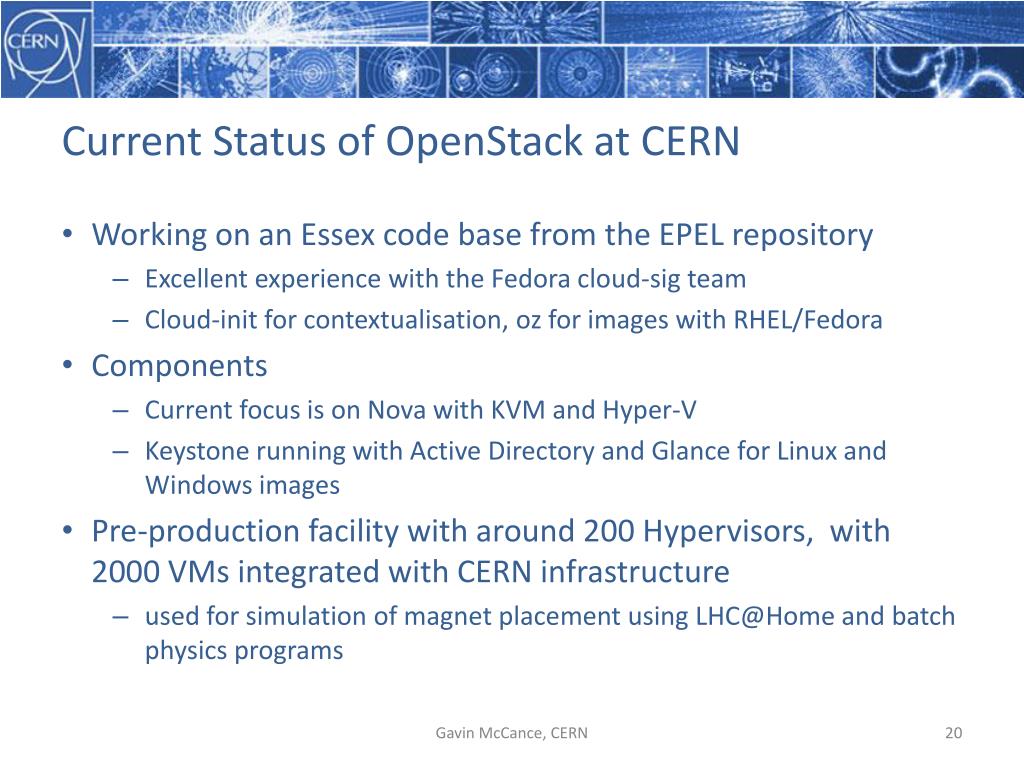 CERN

Current Status of OpenStack at CERN

• Working on an Essex code base from the EPEL repository
– Excellent experience with the Fedora cloud-sig team
– Cloud-init for contextualisation, oz for images with RHEL/Fedora
• Components
– Current focus is on Nova with KVM and Hyper-V
– Keystone running with Active Directory and Glance for Linux and Windows images
• Pre-production facility with around 200 Hypervisors, with 2000 VMs integrated with CERN infrastructure
– used for simulation of magnet placement using LHC@Home and batch physics programs

Gavin McCance, CERN

20